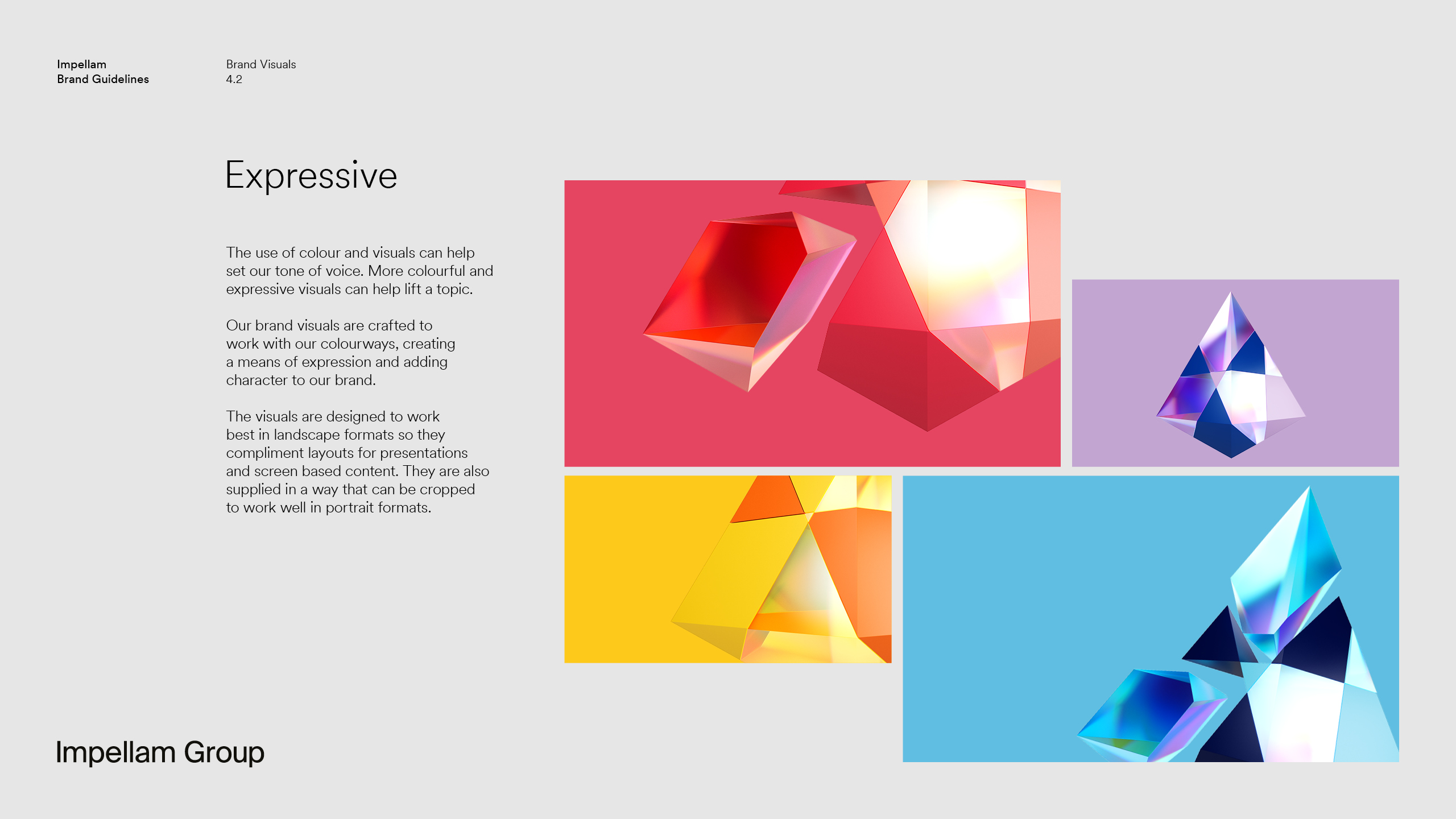 Impellam
Brand Guidelines

Brand Visuals
4.2

Expressive

The use of colour and visuals can help set our tone of voice. More colourful and expressive visuals can help lift a topic.

Our brand visuals are crafted to work with our colourways, creating a means of expression and adding character to our brand.

The visuals are designed to work best in landscape formats so they compliment layouts for presentations and screen based content. They are also supplied in a way that can be cropped to work well in portrait formats.

Impellam Group